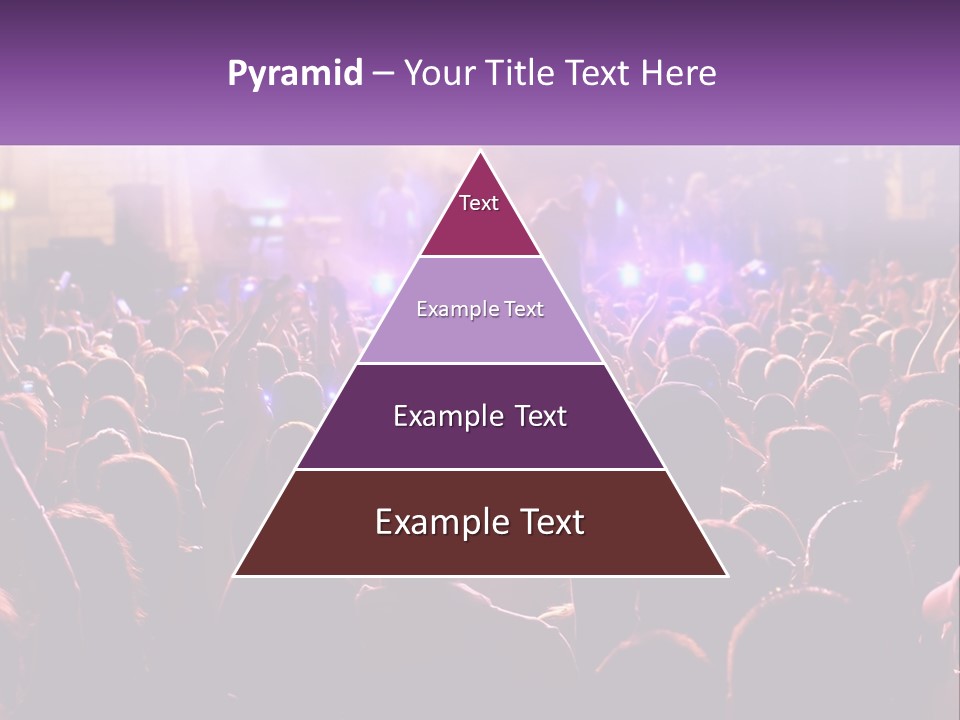 Pyramid – Your Title Text Here

Text

Example Text

Example Text

Example Text